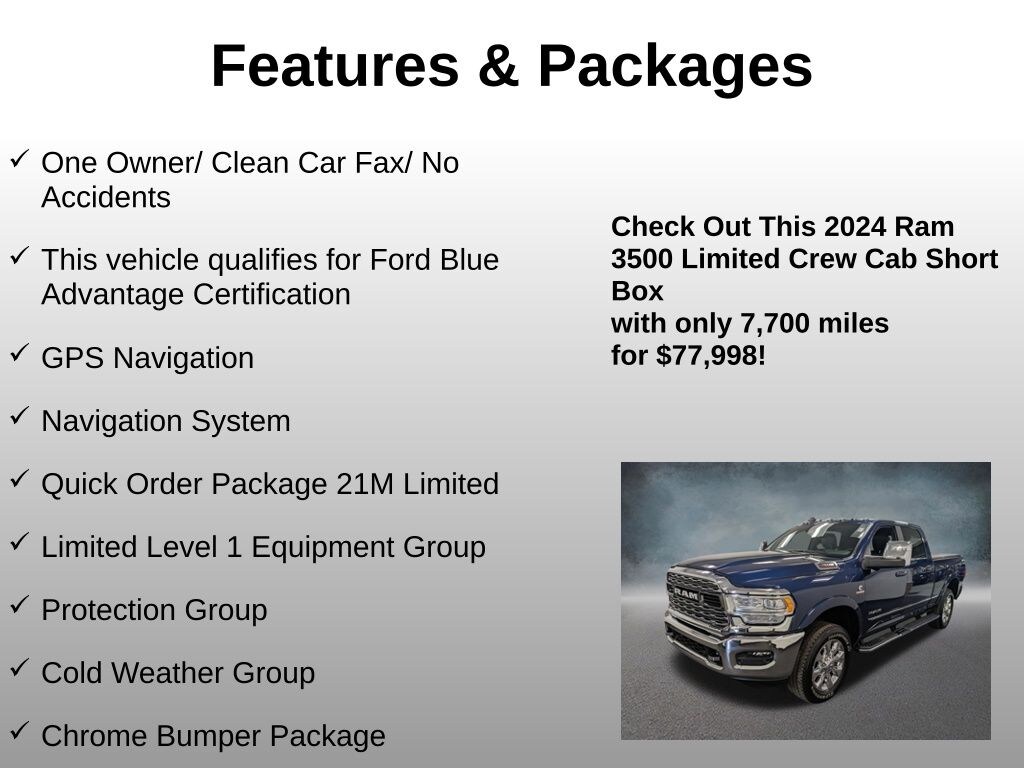 Features & Packages

✓ One Owner/ Clean Car Fax/ No Accidents

✓ This vehicle qualifies for Ford Blue Advantage Certification

✓ GPS Navigation

✓ Navigation System

✓ Quick Order Package 21M Limited

✓ Limited Level 1 Equipment Group

✓ Protection Group

✓ Cold Weather Group

✓ Chrome Bumper Package

Check Out This 2024 Ram 3500 Limited Crew Cab Short Box
with only 7,700 miles
for $77,998!

RAM